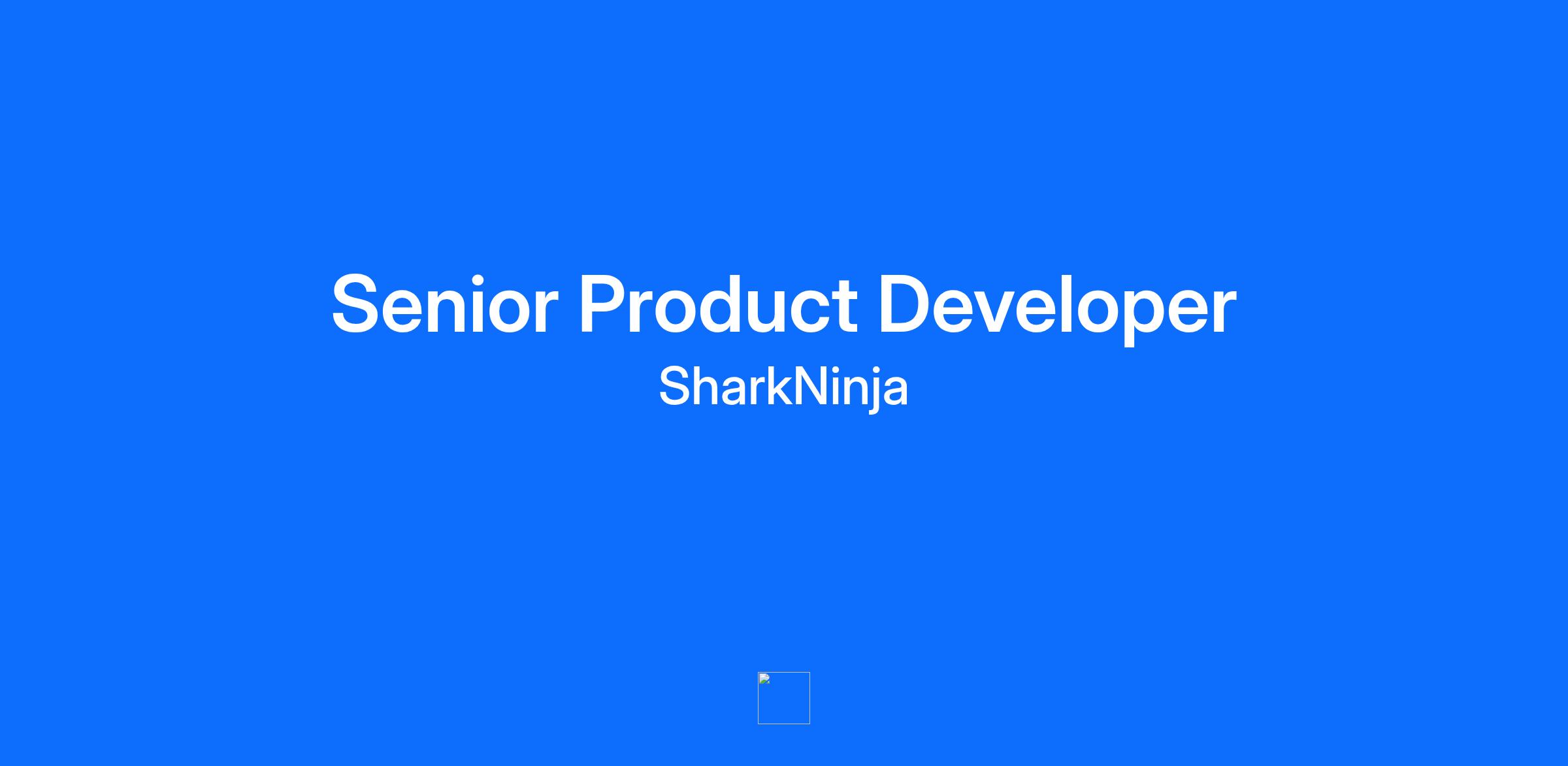 Senior Product Developer

SharkNinja